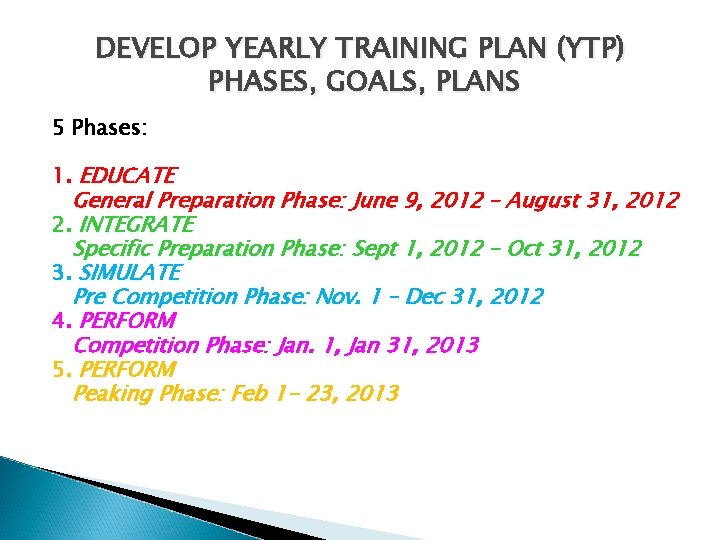 DEVELOP YEARLY TRAINING PLAN (YTP)
PHASES, GOALS, PLANS

5 Phases:

1. EDUCATE
General Preparation Phase: June 9, 2012 – August 31, 2012
2. INTEGRATE
Specific Preparation Phase: Sept 1, 2012 – Oct 31, 2012
3. SIMULATE
Pre Competition Phase: Nov. 1 – Dec 31, 2012
4. PERFORM
Competition Phase: Jan. 1, Jan 31, 2013
5. PERFORM
Peaking Phase: Feb 1– 23, 2013